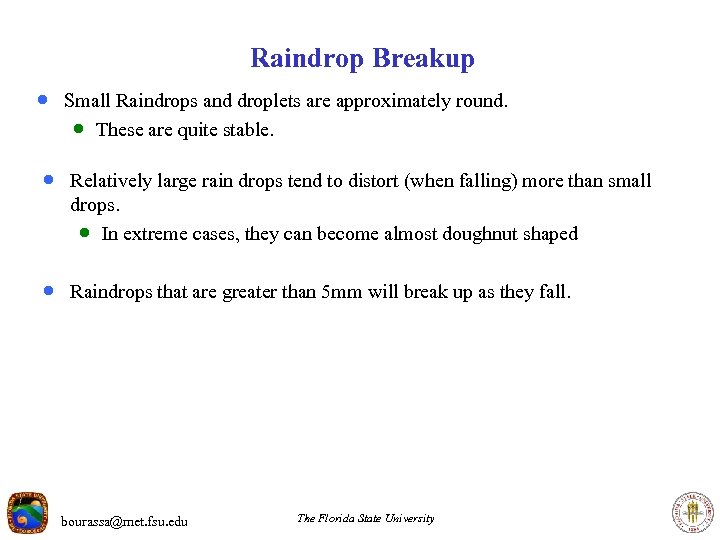 Raindrop Breakup

- Small Raindrops and droplets are approximately round.
  - These are quite stable.

- Relatively large rain drops tend to distort (when falling) more than small drops.
  - In extreme cases, they can become almost doughnut shaped

- Raindrops that are greater than 5mm will break up as they fall.

bourassa@met.fsu.edu

The Florida State University